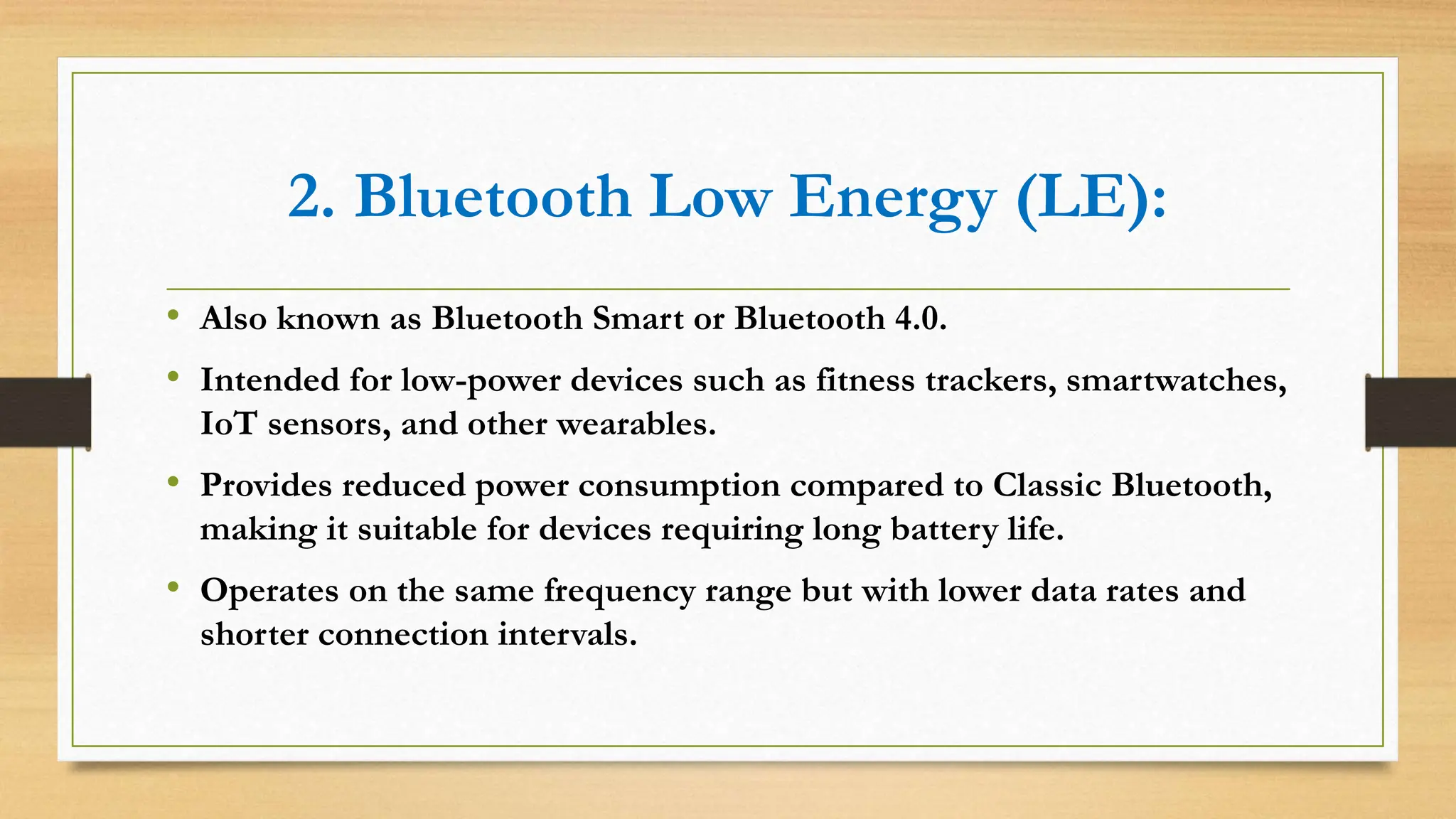 2. Bluetooth Low Energy (LE):

• Also known as Bluetooth Smart or Bluetooth 4.0.

• Intended for low-power devices such as fitness trackers, smartwatches, IoT sensors, and other wearables.

• Provides reduced power consumption compared to Classic Bluetooth, making it suitable for devices requiring long battery life.

• Operates on the same frequency range but with lower data rates and shorter connection intervals.